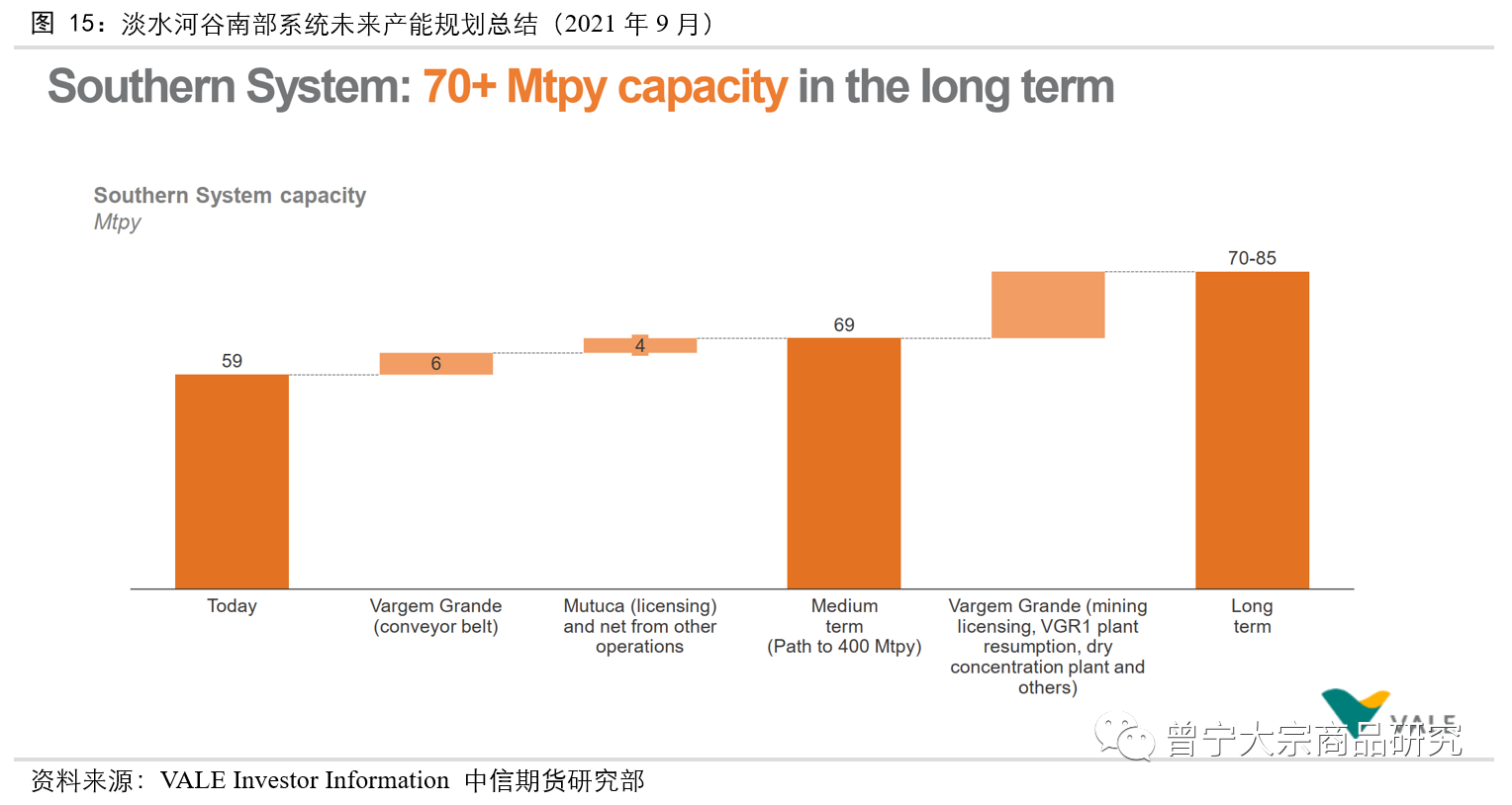 图 15：淡水河谷南部系统未来产能规划总结（2021 年 9 月）

Southern System: 70+ Mtpy capacity in the long term

Southern System capacity
Mtpy

59

6

4

69

70-85

Today

Vargem Grande (conveyor belt)

Mutuca (licensing) and net from other operations

Medium term (Path to 400 Mtpy)

Vargem Grande (mining licensing, VGR1 plant resumption, dry concentration plant and others)

Long term

VALE

曾宁大宗商品研究

资料来源：VALE Investor Information 中信期货研究部